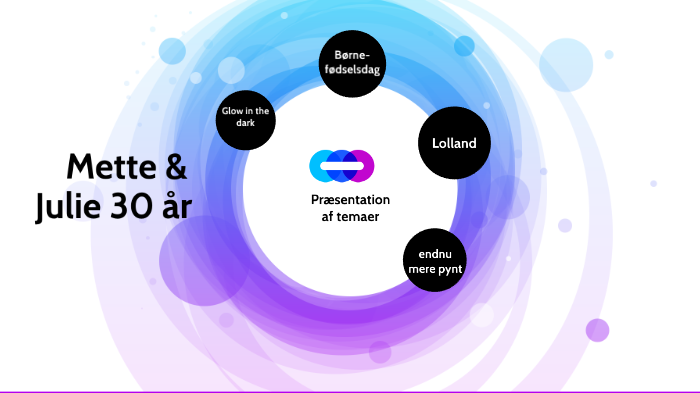 Mette &
Julie 30 år

Glow in the dark

Børne-fødselsdag

Lolland

Præsentation af temaer

endnu mere pynt